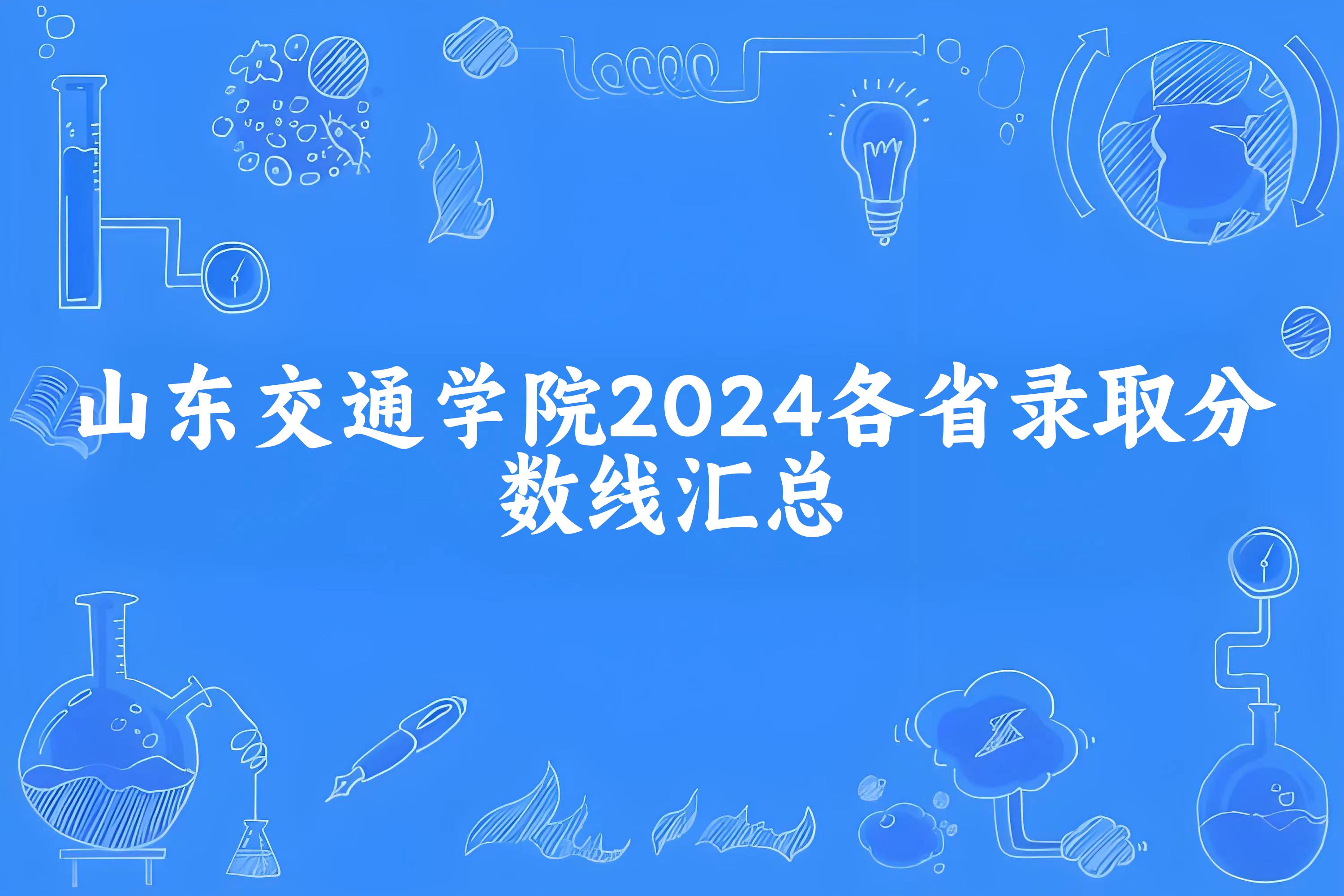 山东交通学院2024各省录取分数线汇总